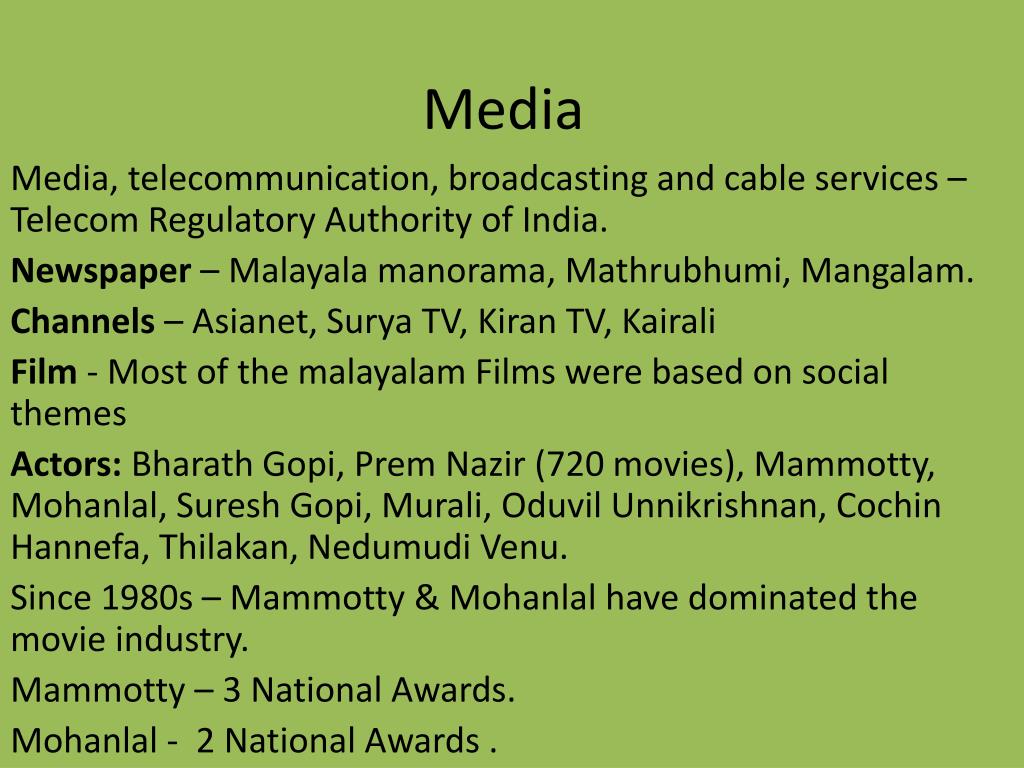 Media

Media, telecommunication, broadcasting and cable services – Telecom Regulatory Authority of India.

Newspaper – Malayala manorama, Mathrubhumi, Mangalam.

Channels – Asianet, Surya TV, Kiran TV, Kairali

Film - Most of the malayalam Films were based on social themes

Actors: Bharath Gopi, Prem Nazir (720 movies), Mammotty, Mohanlal, Suresh Gopi, Murali, Oduvil Unnikrishnan, Cochin Hannefa, Thilakan, Nedumudi Venu.

Since 1980s – Mammotty & Mohanlal have dominated the movie industry.

Mammotty – 3 National Awards.

Mohanlal - 2 National Awards .